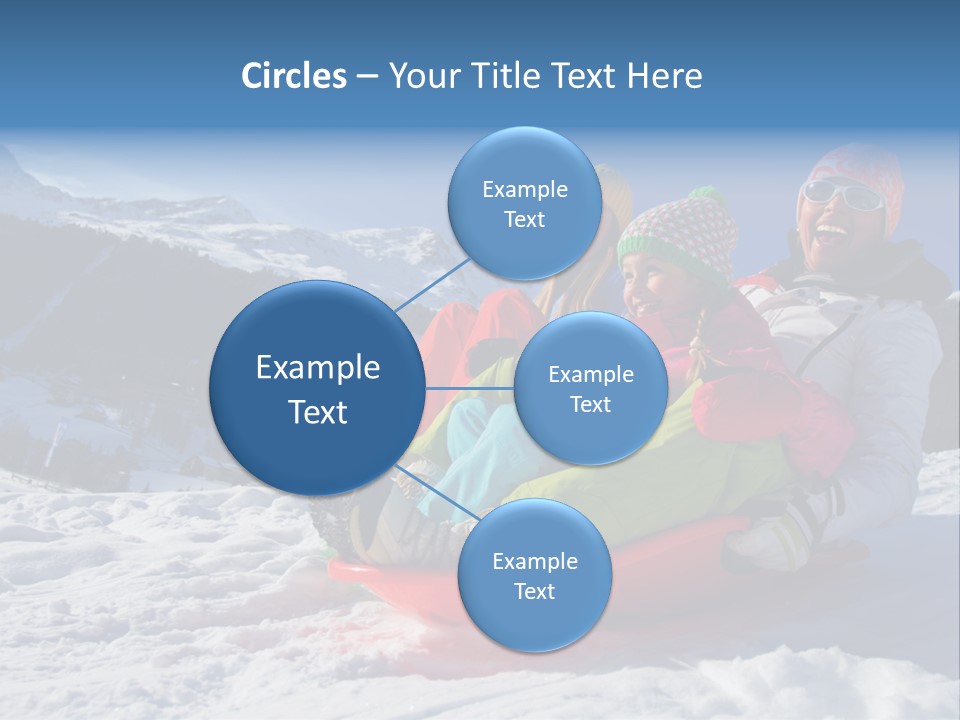 Circles – Your Title Text Here

Example Text

Example Text

Example Text

Example Text